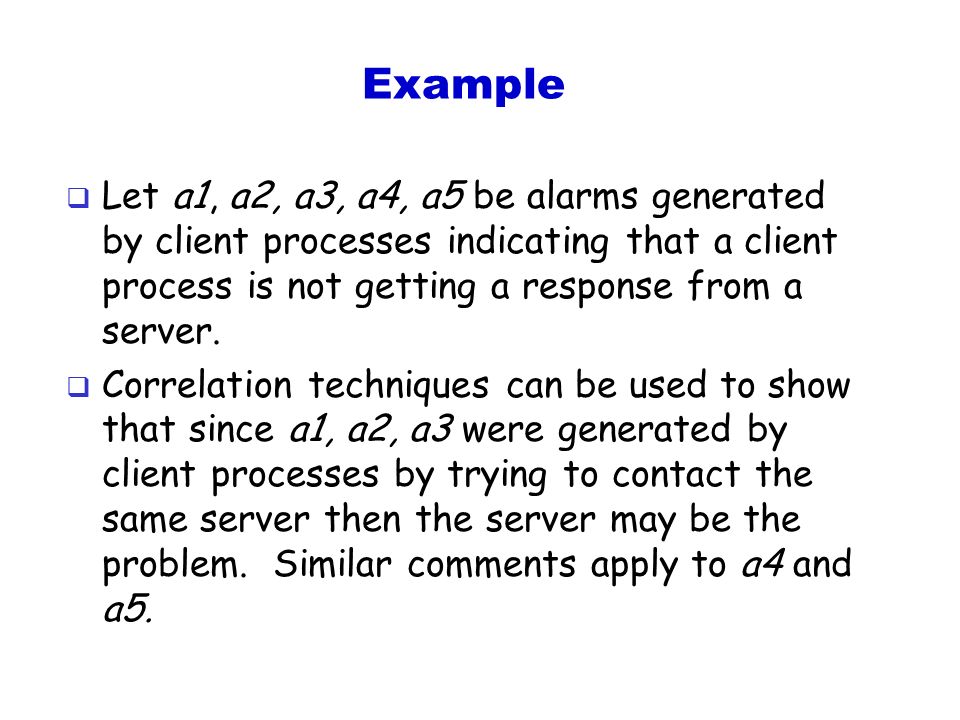 Example

❑ Let a1, a2, a3, a4, a5 be alarms generated by client processes indicating that a client process is not getting a response from a server.

❑ Correlation techniques can be used to show that since a1, a2, a3 were generated by client processes by trying to contact the same server then the server may be the problem.  Similar comments apply to a4 and a5.